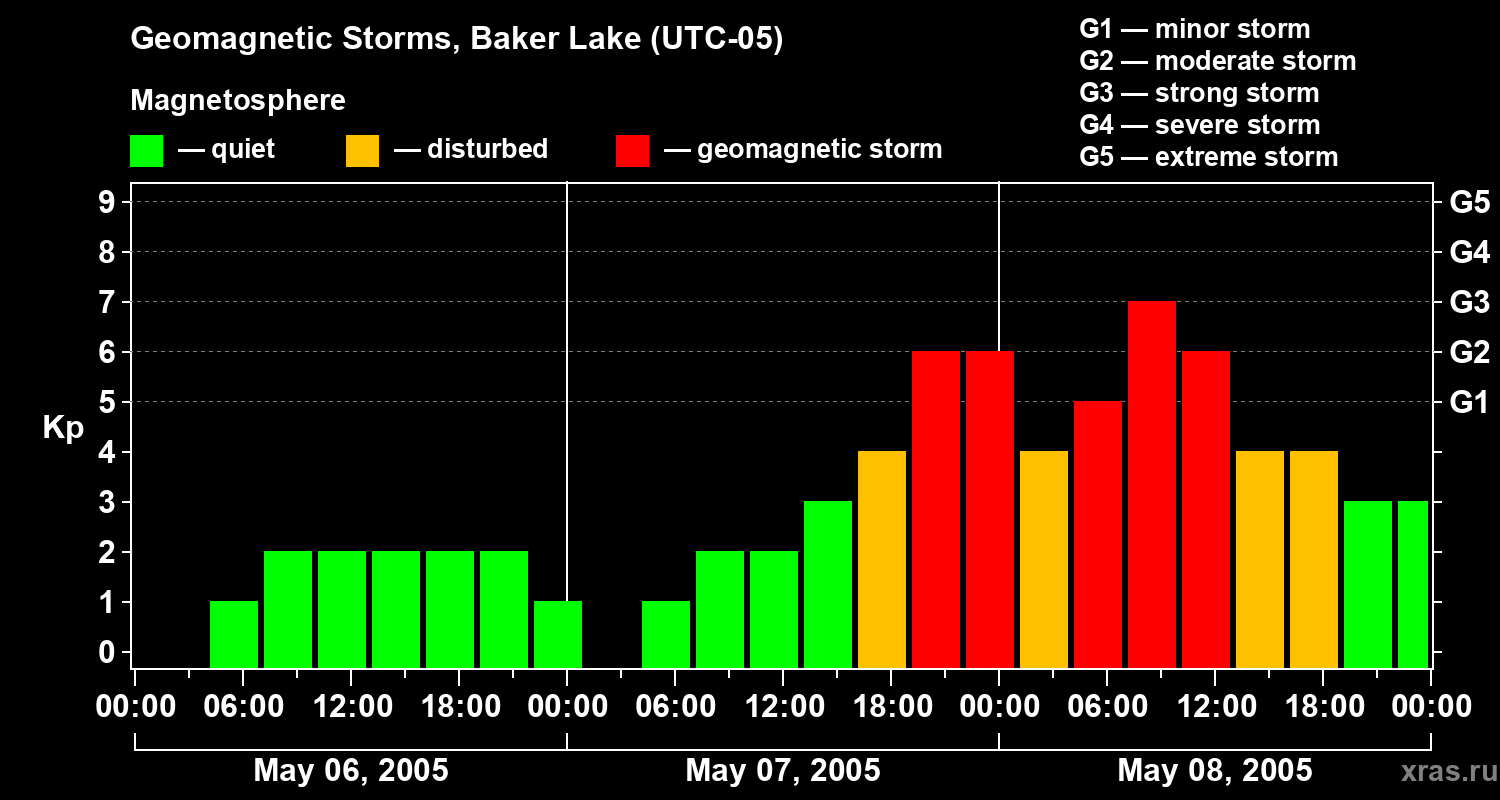 Geomagnetic Storms, Baker Lake (UTC-05)

Magnetosphere

— quiet — disturbed — geomagnetic storm

G1 — minor storm
G2 — moderate storm
G3 — strong storm
G4 — severe storm
G5 — extreme storm

Kp

9
8
7
6
5
4
3
2
1
0

G5
G4
G3
G2
G1

00:00 06:00 12:00 18:00 00:00 06:00 12:00 18:00 00:00 06:00 12:00 18:00 00:00

May 06, 2005 May 07, 2005 May 08, 2005

xras.ru